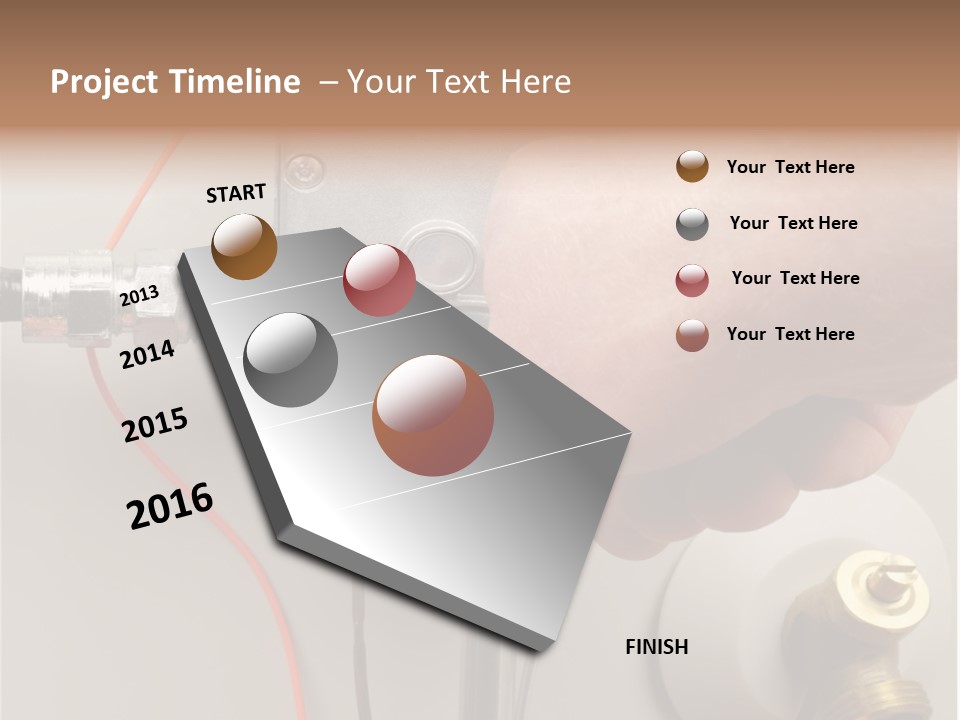 Project Timeline – Your Text Here

START

2013

2014

2015

2016

FINISH

Your Text Here

Your Text Here

Your Text Here

Your Text Here